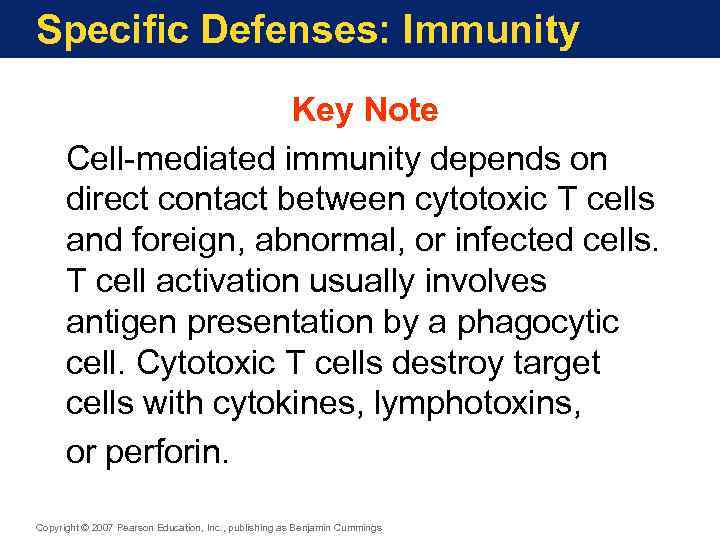 Specific Defenses: Immunity

Key Note

Cell-mediated immunity depends on direct contact between cytotoxic T cells and foreign, abnormal, or infected cells. T cell activation usually involves antigen presentation by a phagocytic cell. Cytotoxic T cells destroy target cells with cytokines, lymphotoxins, or perforin.

Copyright © 2007 Pearson Education, Inc., publishing as Benjamin Cummings